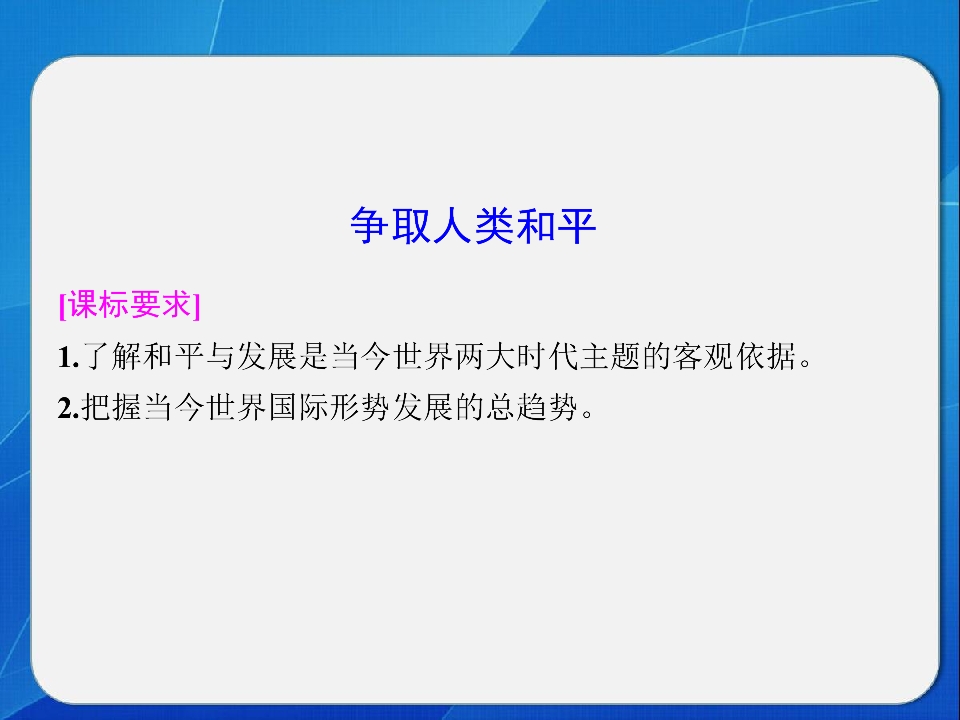 争取人类和平

[课标要求]

1.了解和平与发展是当今世界两大时代主题的客观依据。

2.把握当今世界国际形势发展的总趋势。